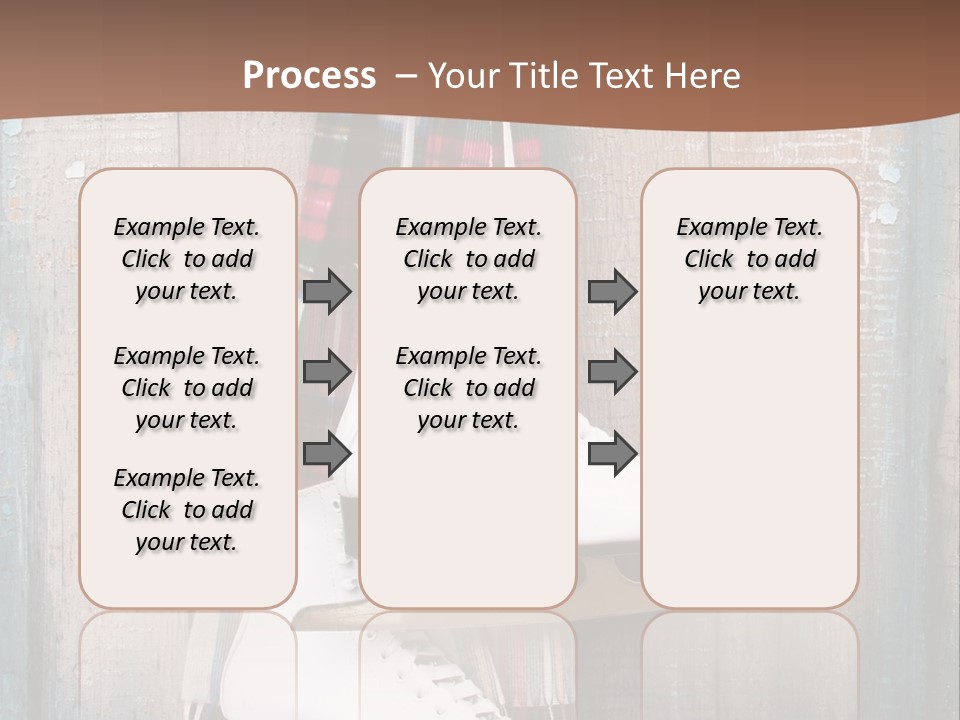 Process – Your Title Text Here

Example Text. Click to add your text.

Example Text. Click to add your text.

Example Text. Click to add your text.

Example Text. Click to add your text.

Example Text. Click to add your text.

Example Text. Click to add your text.